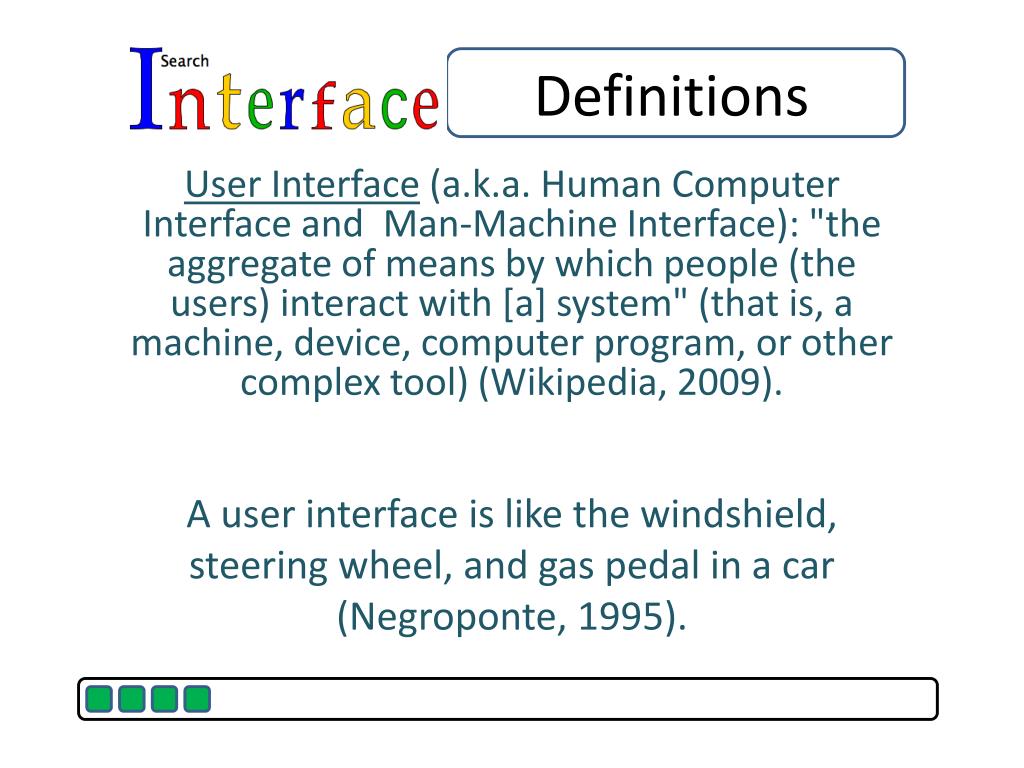 Search Interface

Definitions

User Interface (a.k.a. Human Computer Interface and Man-Machine Interface): "the aggregate of means by which people (the users) interact with [a] system" (that is, a machine, device, computer program, or other complex tool) (Wikipedia, 2009).

A user interface is like the windshield, steering wheel, and gas pedal in a car (Negroponte, 1995).